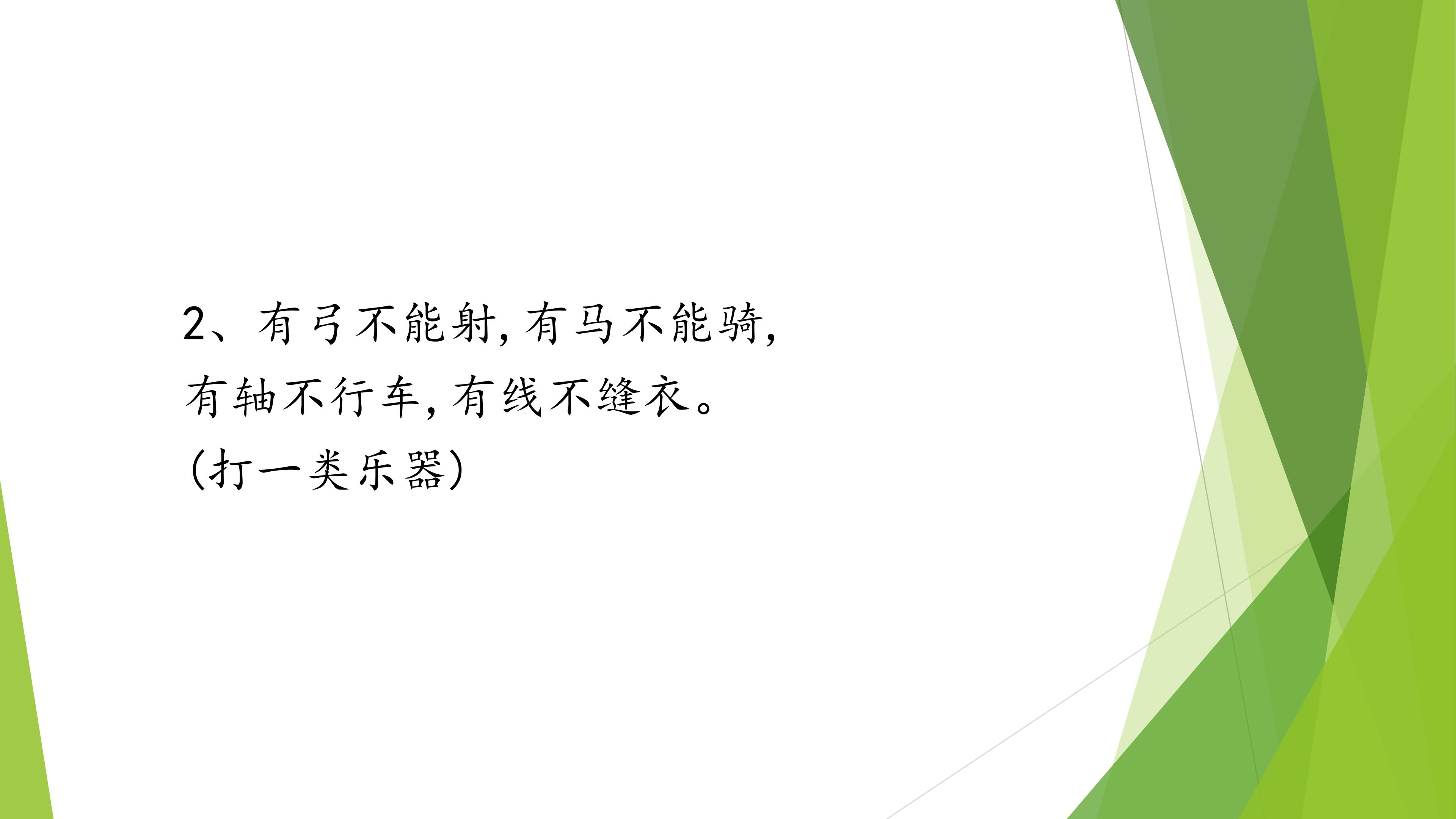 2、有弓不能射，有马不能骑，
有轴不行车，有线不缝衣。
（打一类乐器）